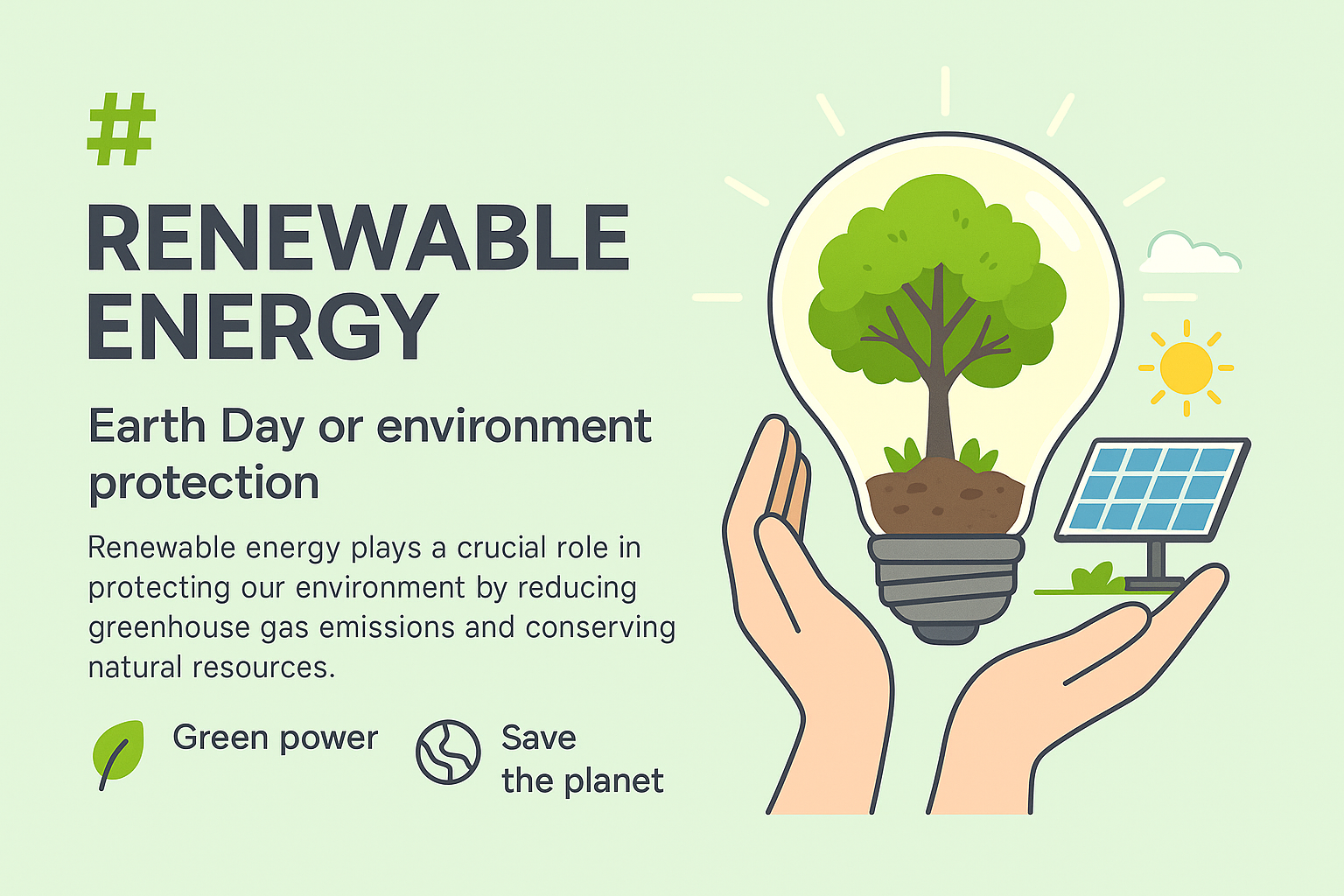 #

RENEWABLE ENERGY

Earth Day or environment protection

Renewable energy plays a crucial role in protecting our environment by reducing greenhouse gas emissions and conserving natural resources.

Green power

Save the planet